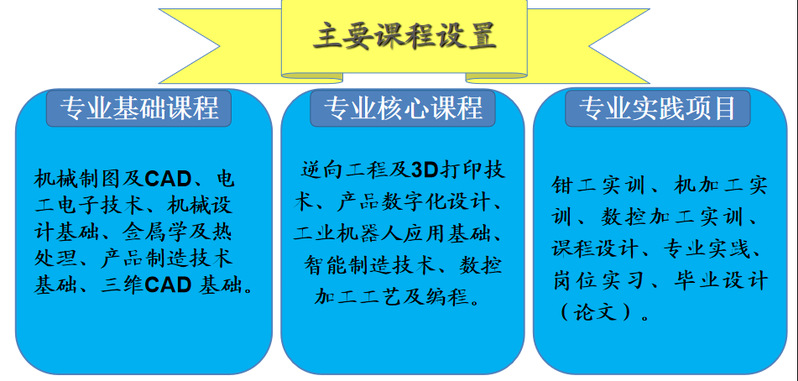 主要课程设置

专业基础课程

机械制图及CAD、电工电子技术、机械设计基础、金属学及热处理、产品制造技术基础、三维CAD 基础。

专业核心课程

逆向工程及3D打印技术、产品数字化设计、工业机器人应用基础、智能制造技术、数控加工工艺及编程。

专业实践项目

钳工实训、机加工实训、数控加工实训、课程设计、专业实践、岗位实习、毕业设计（论文）。